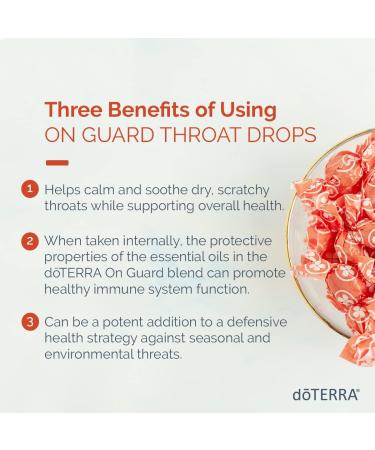 Three Benefits of Using
ON GUARD THROAT DROPS

1 Helps calm and soothe dry, scratchy throats while supporting overall health.

2 When taken internally, the protective properties of the essential oils in the dōTERRA On Guard blend can promote healthy immune system function.

3 Can be a potent addition to a defensive health strategy against seasonal and environmental threats.

dōTERRA®